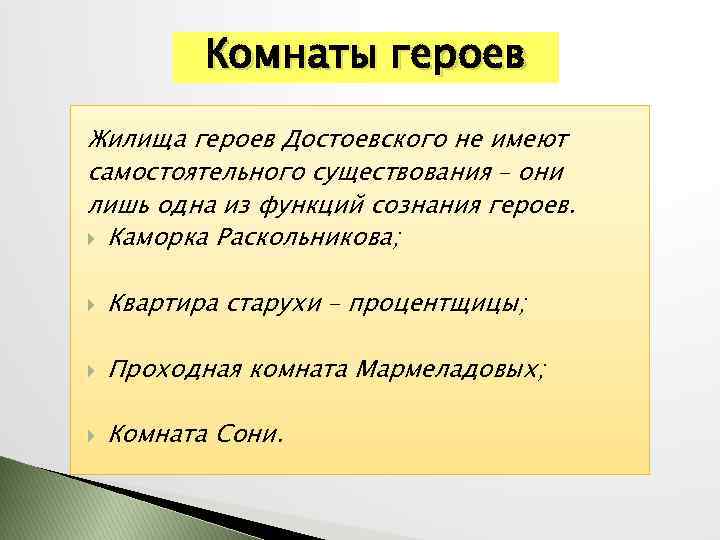 Комнаты героев

Жилища героев Достоевского не имеют самостоятельного существования – они лишь одна из функций сознания героев.

Каморка Раскольникова;

Квартира старухи – процентщицы;

Проходная комната Мармеладовых;

Комната Сони.